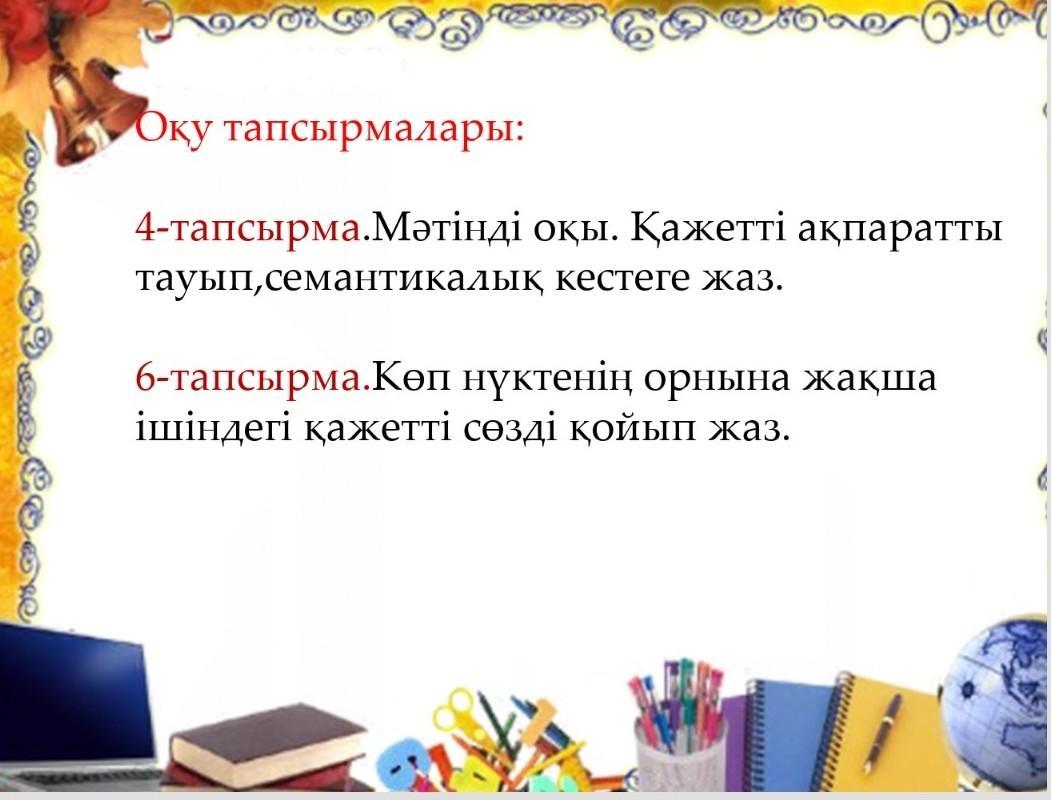 Оқу тапсырмалары:

4-тапсырма.Мәтінді оқы. Қажетті ақпаратты тауып,семантикалық кестеге жаз.

6-тапсырма.Көп нүктенің орнына жақша ішіндегі қажетті сөзді қойып жаз.